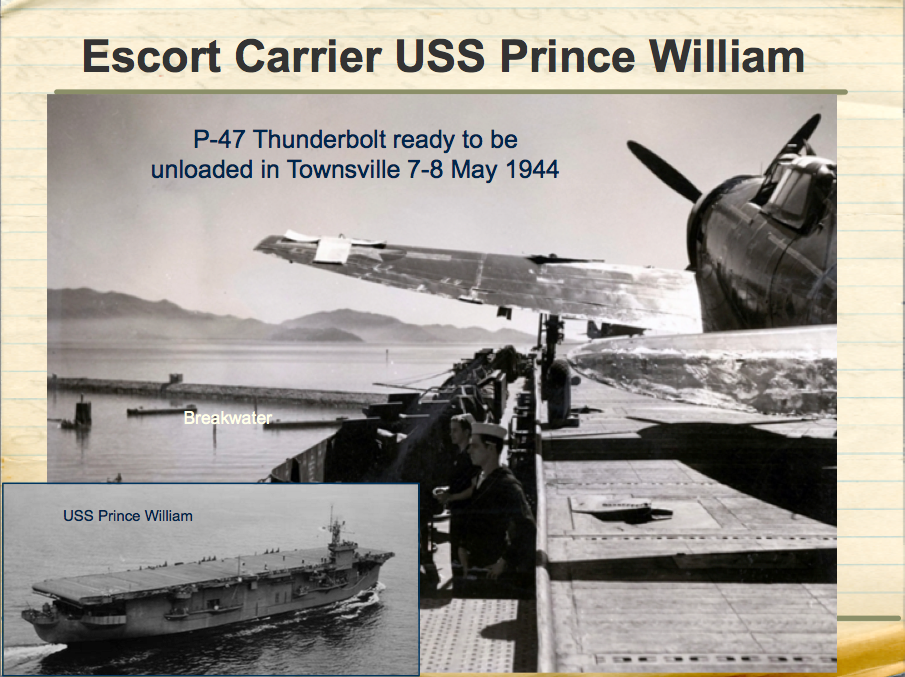 Escort Carrier USS Prince William

P-47 Thunderbolt ready to be unloaded in Townsville 7-8 May 1944

Breakwater

USS Prince William